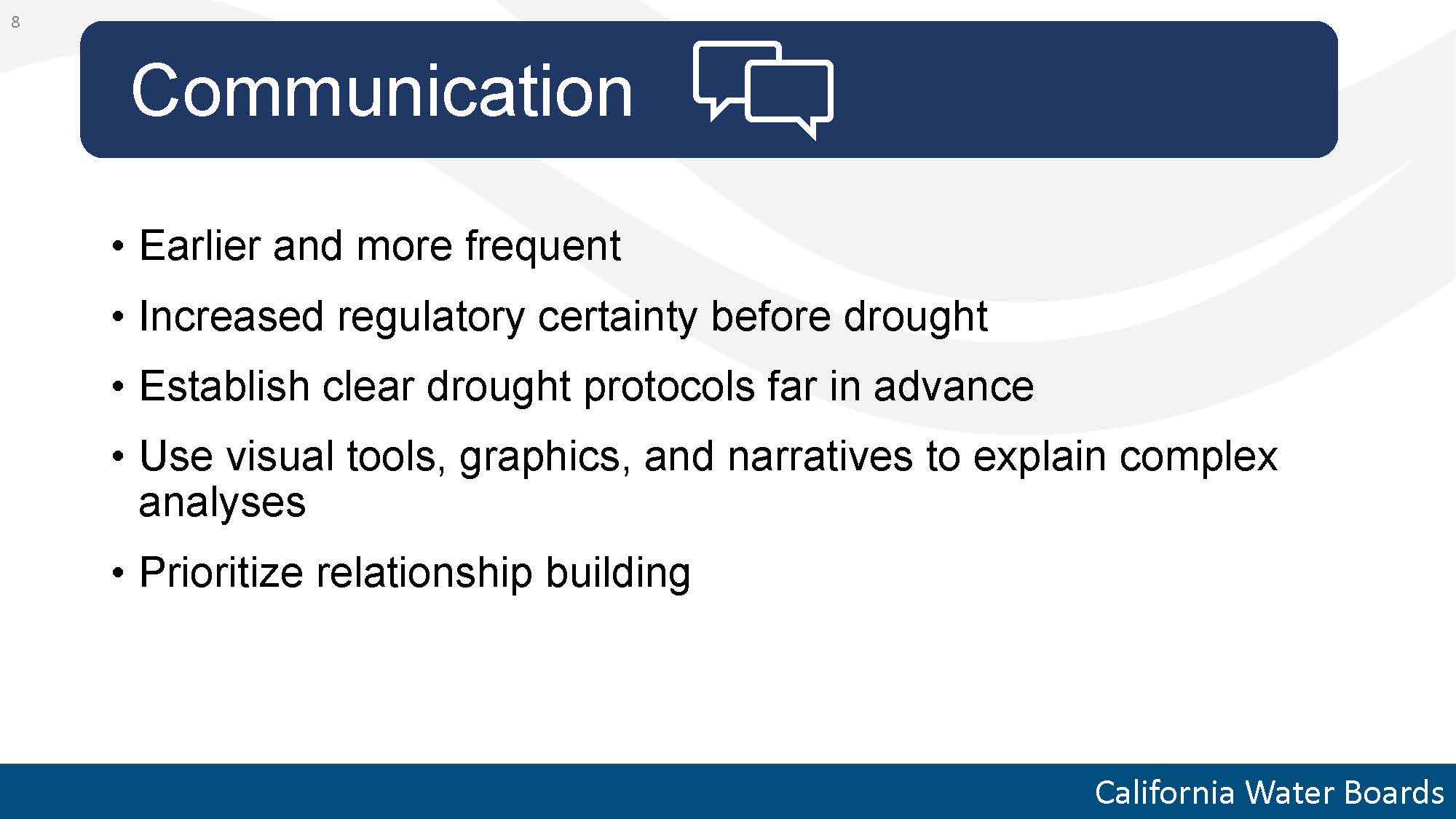 8

Communication

• Earlier and more frequent

• Increased regulatory certainty before drought

• Establish clear drought protocols far in advance

• Use visual tools, graphics, and narratives to explain complex analyses

• Prioritize relationship building

California Water Boards